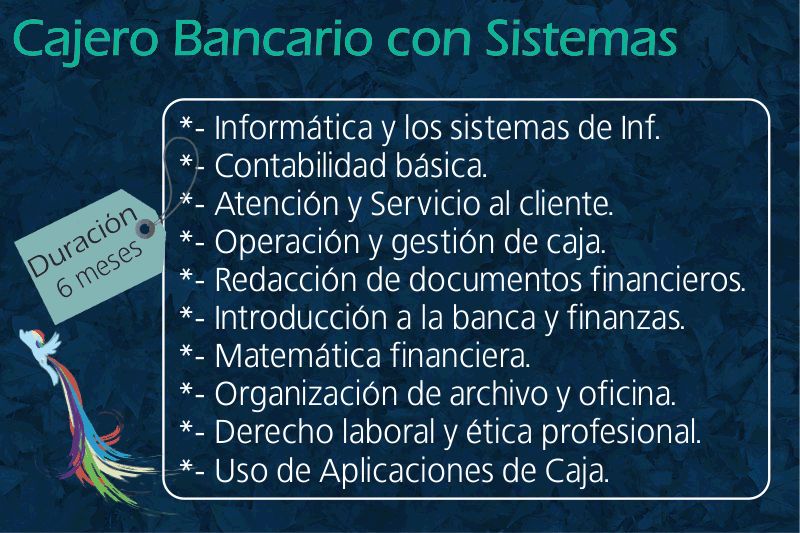 Cajero Bancario con Sistemas

Duración
6 meses

*- Informática y los sistemas de Inf.
*- Contabilidad básica.
*- Atención y Servicio al cliente.
*- Operación y gestión de caja.
*- Redacción de documentos financieros.
*- Introducción a la banca y finanzas.
*- Matemática financiera.
*- Organización de archivo y oficina.
*- Derecho laboral y ética profesional.
*- Uso de Aplicaciones de Caja.